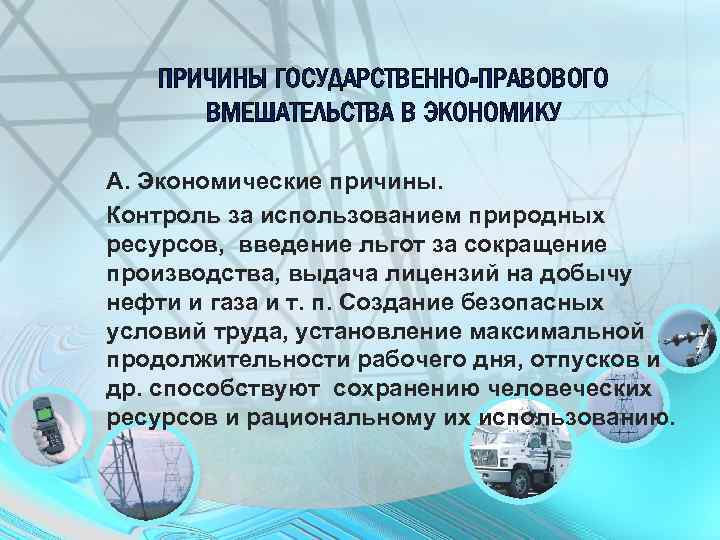 ПРИЧИНЫ ГОСУДАРСТВЕННО-ПРАВОВОГО ВМЕШАТЕЛЬСТВА В ЭКОНОМИКУ

А. Экономические причины.

Контроль за использованием природных ресурсов, введение льгот за сокращение производства, выдача лицензий на добычу нефти и газа и т. п. Создание безопасных условий труда, установление максимальной продолжительности рабочего дня, отпусков и др. способствуют сохранению человеческих ресурсов и рациональному их использованию.